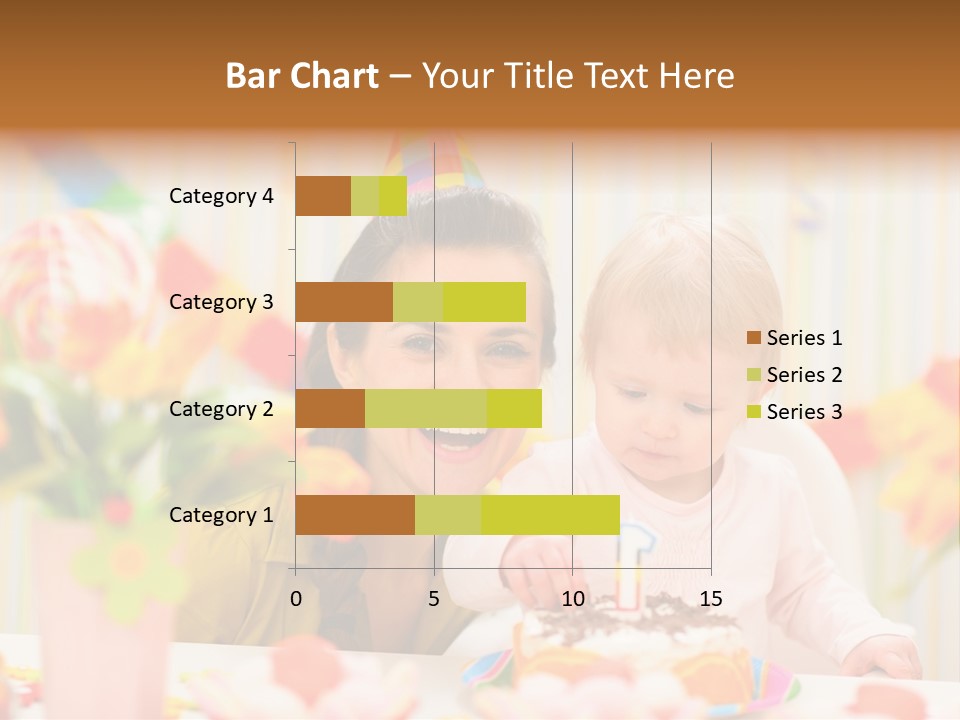 Bar Chart – Your Title Text Here

Category 4
Category 3
Category 2
Category 1

0
5
10
15

Series 1
Series 2
Series 3